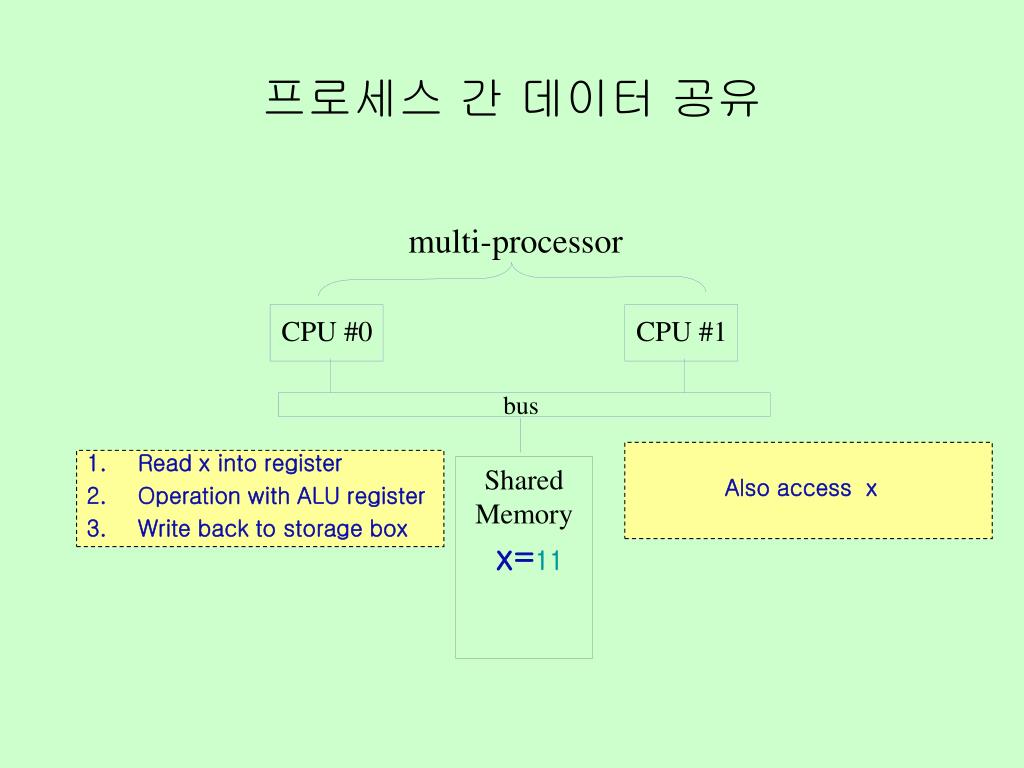 프로세스 간 데이터 공유

multi-processor

CPU #0

CPU #1

bus

1. Read x into register
2. Operation with ALU register
3. Write back to storage box

Shared Memory

x=11

Also access x